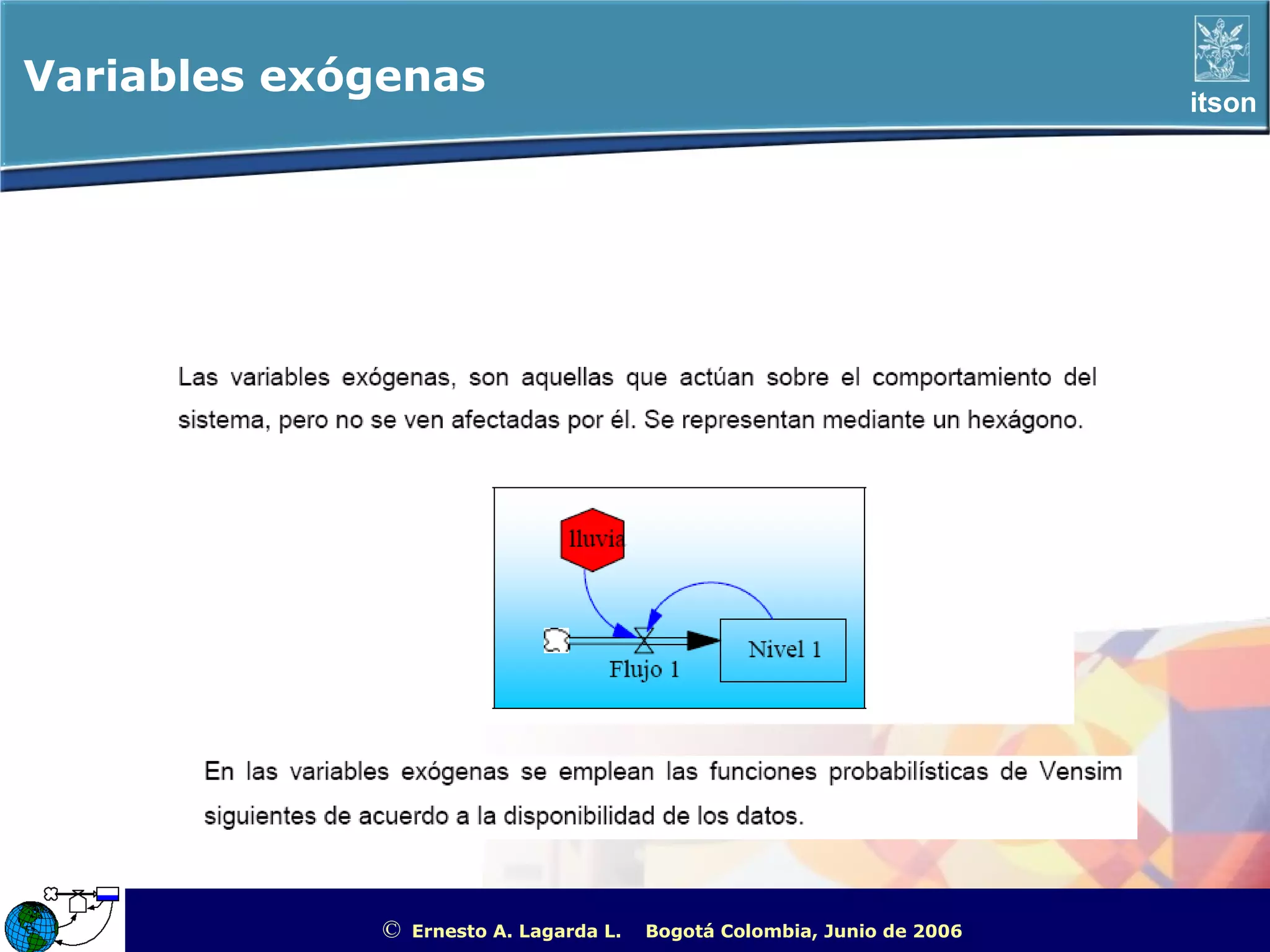 Variables exógenas

itson

Las variables exógenas, son aquellas que actúan sobre el comportamiento del sistema, pero no se ven afectadas por él. Se representan mediante un hexágono.

lluvia

Flujo 1

Nivel 1

En las variables exógenas se emplean las funciones probabilísticas de Vensim siguientes de acuerdo a la disponibilidad de los datos.

© Ernesto A. Lagarda L. Bogotá Colombia, Junio de 2006